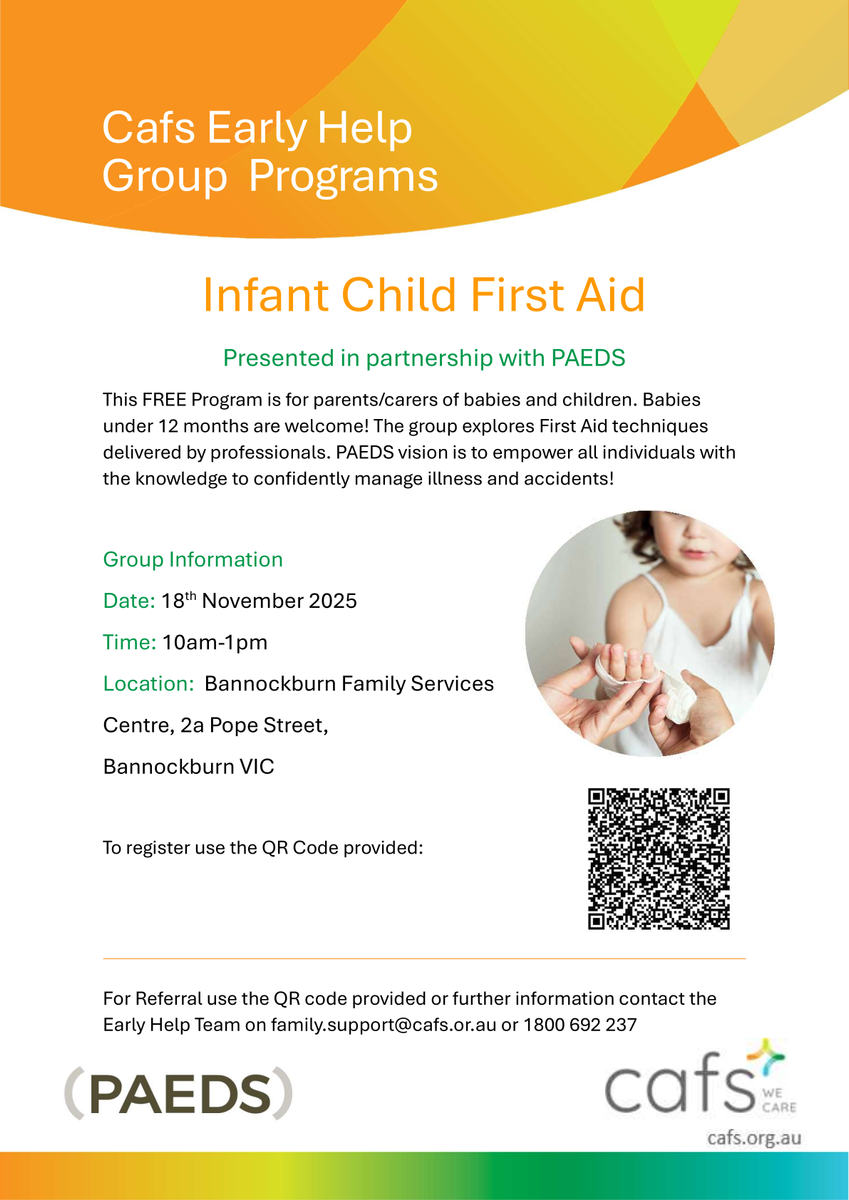 Cafs Early Help Group Programs

Infant Child First Aid

Presented in partnership with PAEDS

This FREE Program is for parents/carers of babies and children. Babies under 12 months are welcome! The group explores First Aid techniques delivered by professionals. PAEDS vision is to empower all individuals with the knowledge to confidently manage illness and accidents!

Group Information

Date: 18$^{th}$ November 2025

Time: 10am-1pm

Location: Bannockburn Family Services Centre, 2a Pope Street, Bannockburn VIC

To register use the QR Code provided:

For Referral use the QR code provided or further information contact the Early Help Team on family.support@cafs.or.au or 1800 692 237

(PAEDS)

cafs WE CARE

cafs.org.au